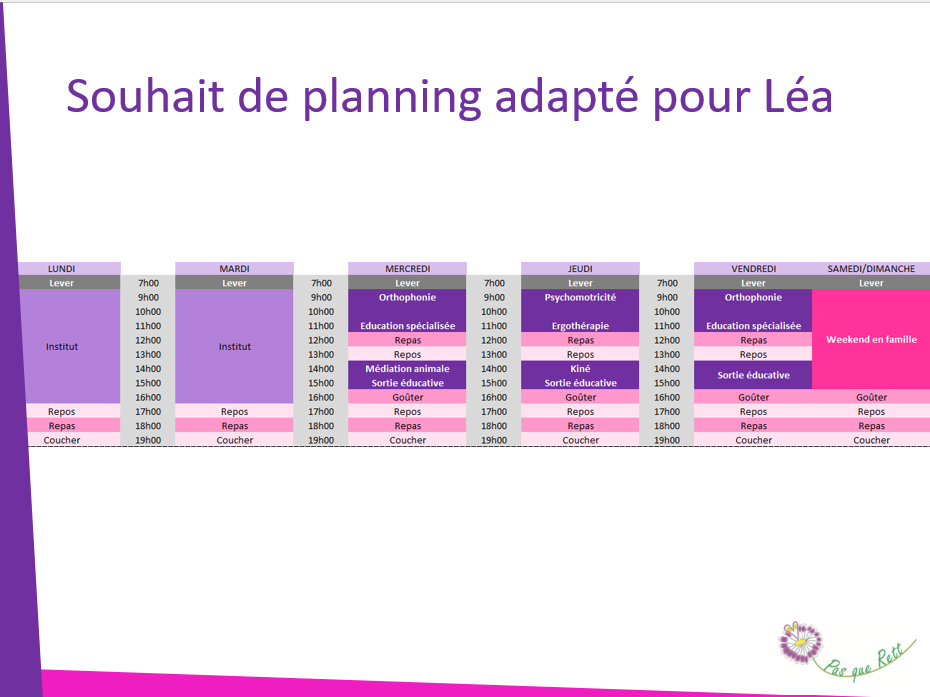 Souhait de planning adapté pour Léa

| LUNDI | | MARDI | | MERCREDI | | JEUDI | | VENDREDI | SAMEDI/DIMANCHE |
|---|---|---|---|---|---|---|---|---|---|
| Lever | 7h00 | Lever | 7h00 | Lever | 7h00 | Lever | 7h00 | Lever | Lever |
| Institut | 9h00 | Institut | 9h00 | Orthophonie | 9h00 | Psychomotricité | 9h00 | Orthophonie | Weekend en famille |
| | 10h00 | | 10h00 | | 10h00 | | 10h00 | | |
| | 11h00 | | 11h00 | Education spécialisée | 11h00 | Ergothérapie | 11h00 | Education spécialisée | |
| | 12h00 | | 12h00 | Repas | 12h00 | Repas | 12h00 | Repas | |
| | 13h00 | | 13h00 | Repos | 13h00 | Repos | 13h00 | Repos | |
| | 14h00 | | 14h00 | Médiation animale | 14h00 | Kiné | 14h00 | Sortie éducative | |
| | 15h00 | | 15h00 | Sortie éducative | 15h00 | Sortie éducative | 15h00 | | |
| | 16h00 | | 16h00 | Goûter | 16h00 | Goûter | 16h00 | Goûter | Goûter |
| Repos | 17h00 | Repos | 17h00 | Repos | 17h00 | Repos | 17h00 | Repos | Repos |
| Repas | 18h00 | Repas | 18h00 | Repas | 18h00 | Repas | 18h00 | Repas | Repas |
| Coucher | 19h00 | Coucher | 19h00 | Coucher | 19h00 | Coucher | 19h00 | Coucher | Coucher |

Pas que Rett